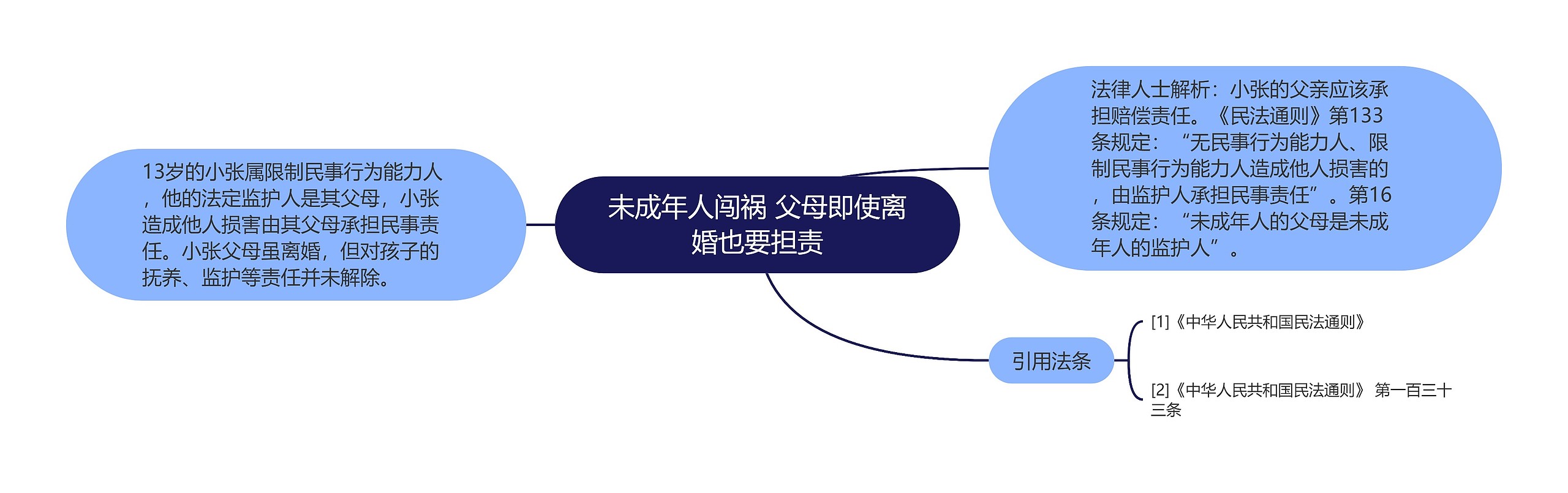 未成年人闯祸 父母即使离婚也要担责

13岁的小张属限制民事行为能力人，他的法定监护人是其父母，小张造成他人损害由其父母承担民事责任。小张父母虽离婚，但对孩子的抚养、监护等责任并未解除。

法律人士解析：小张的父亲应该承担赔偿责任。《民法通则》第133条规定：“无民事行为能力人、限制民事行为能力人造成他人损害的，由监护人承担民事责任”。第16条规定：“未成年人的父母是未成年人的监护人”。

引用法条

[1]《中华人民共和国民法通则》

[2]《中华人民共和国民法通则》 第一百三十三条